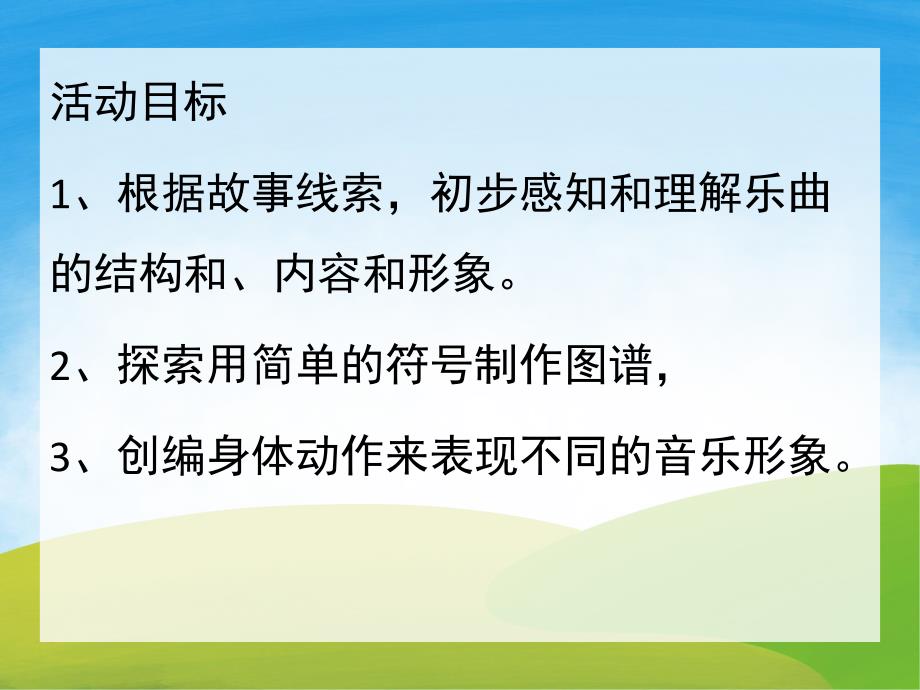 活动目标

1、根据故事线索，初步感知和理解乐曲的结构和、内容和形象。

2、探索用简单的符号制作图谱，

3、创编身体动作来表现不同的音乐形象。